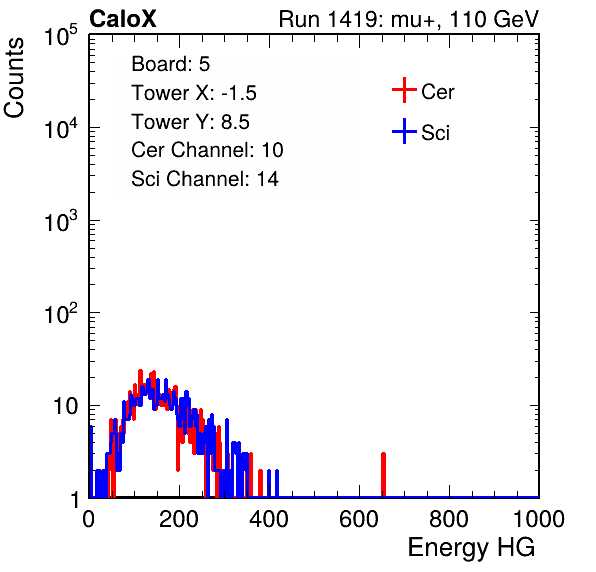 CaloX

Run 1419: mu+, 110 GeV

Counts

$10^5$

$10^4$

$10^3$

$10^2$

10

1

Board: 5
Tower X: -1.5
Tower Y: 8.5
Cer Channel: 10
Sci Channel: 14

Cer
Sci

0 200 400 600 800 1000

Energy HG